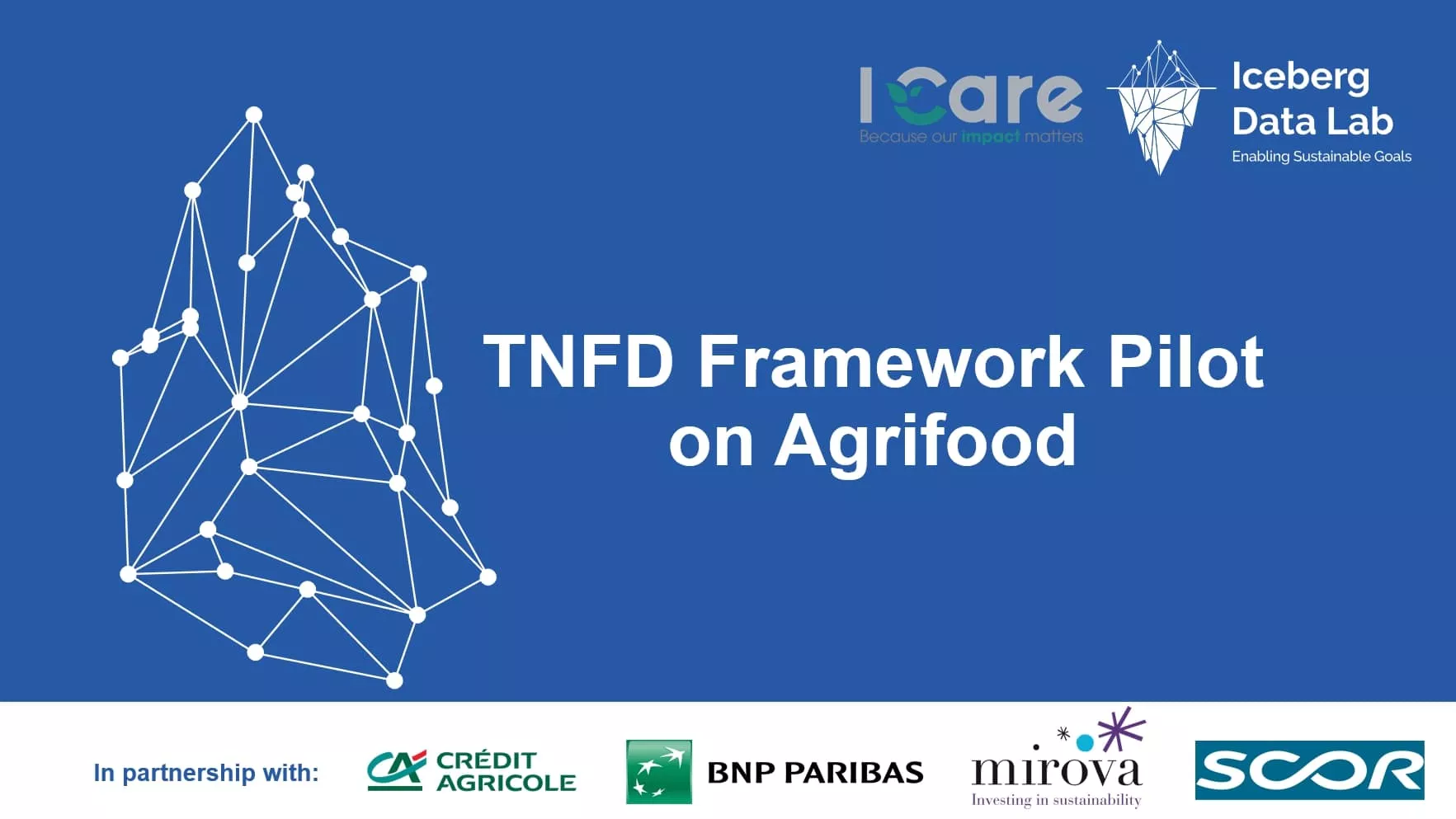 I Care
Because our impact matters

Iceberg Data Lab
Enabling Sustainable Goals

TNFD Framework Pilot on Agrifood

In partnership with:

CA CRÉDIT AGRICOLE

BNP PARIBAS

mirova
Investing in sustainability

SCOR